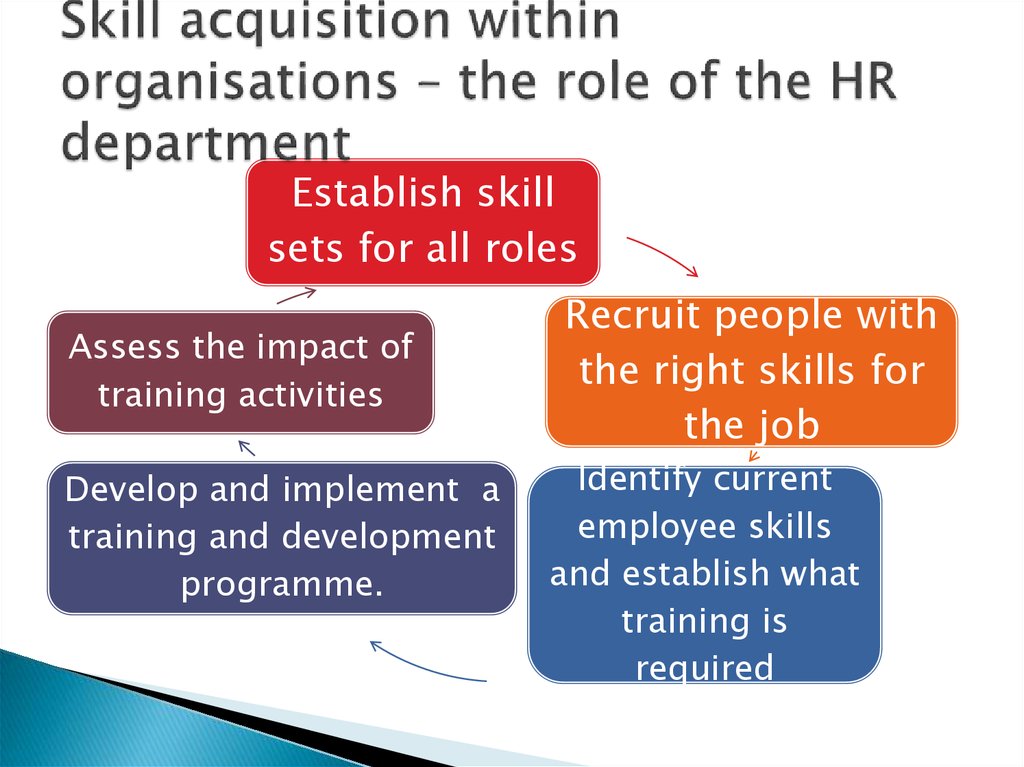 Skill acquisition within organisations – the role of the HR department

Establish skill sets for all roles

Recruit people with the right skills for the job

Identify current employee skills and establish what training is required

Develop and implement a training and development programme.

Assess the impact of training activities